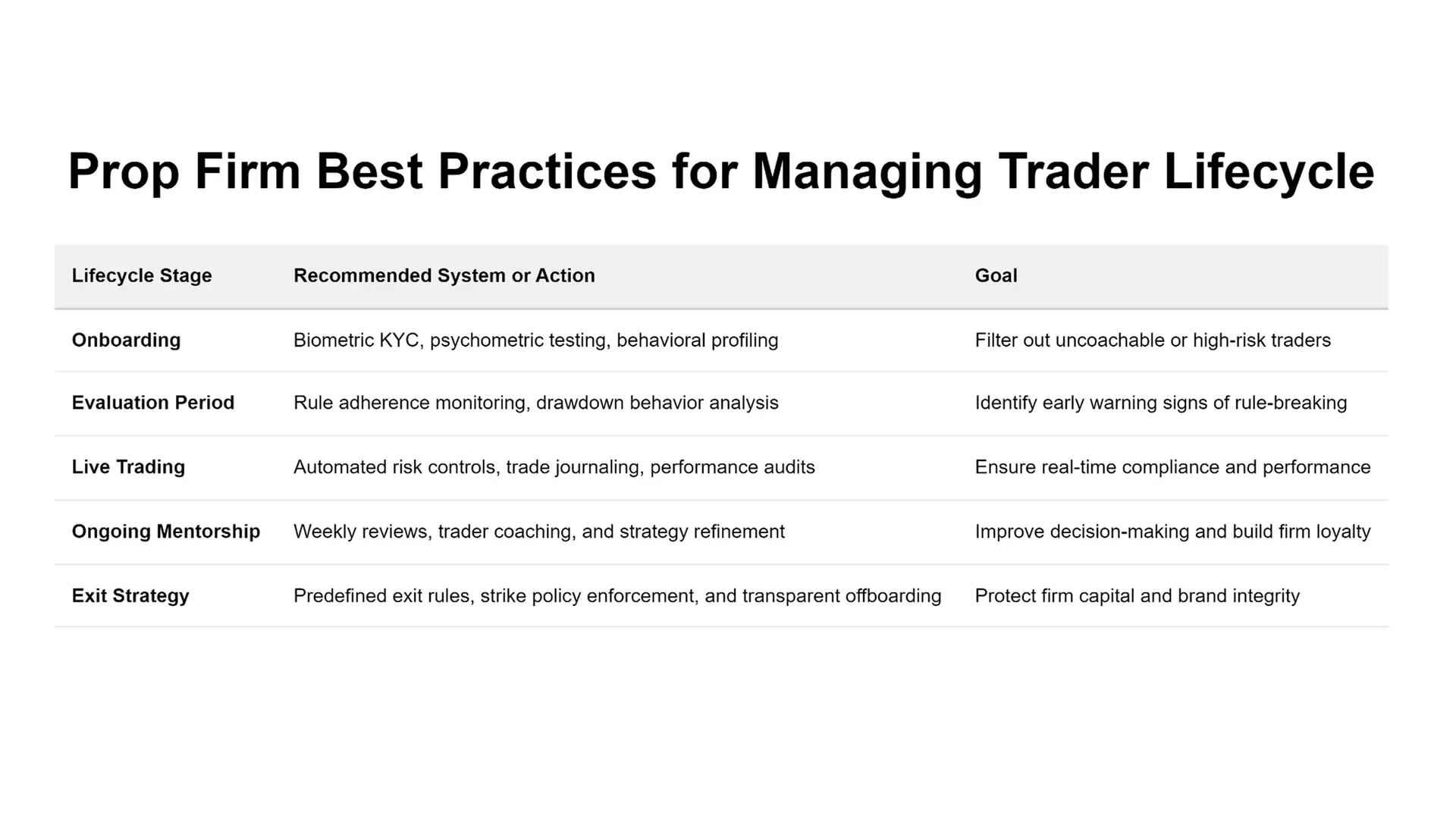 Prop Firm Best Practices for Managing Trader Lifecycle

| Lifecycle Stage | Recommended System or Action | Goal |
|---|---|---|
| Onboarding | Biometric KYC, psychometric testing, behavioral profiling | Filter out uncoachable or high-risk traders |
| Evaluation Period | Rule adherence monitoring, drawdown behavior analysis | Identify early warning signs of rule-breaking |
| Live Trading | Automated risk controls, trade journaling, performance audits | Ensure real-time compliance and performance |
| Ongoing Mentorship | Weekly reviews, trader coaching, and strategy refinement | Improve decision-making and build firm loyalty |
| Exit Strategy | Predefined exit rules, strike policy enforcement, and transparent offboarding | Protect firm capital and brand integrity |